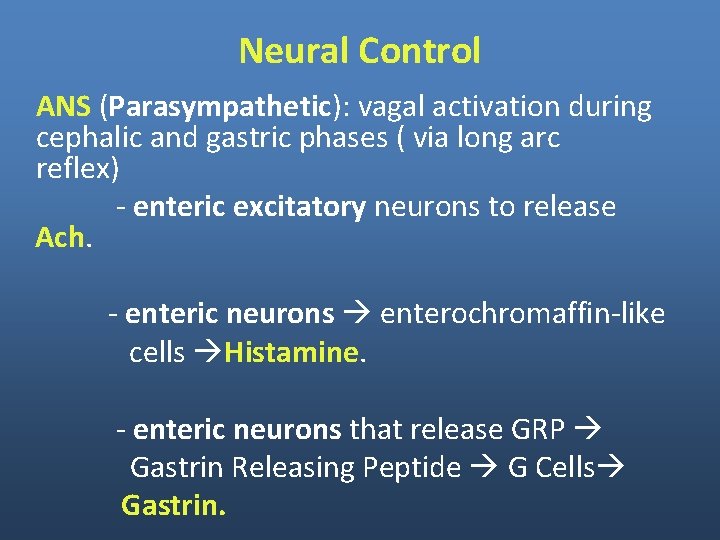 Neural Control

ANS (Parasympathetic): vagal activation during cephalic and gastric phases ( via long arc reflex)

- enteric excitatory neurons to release Ach.

- enteric neurons → enterochromaffin-like cells →Histamine.

- enteric neurons that release GRP → Gastrin Releasing Peptide → G Cells→ Gastrin.